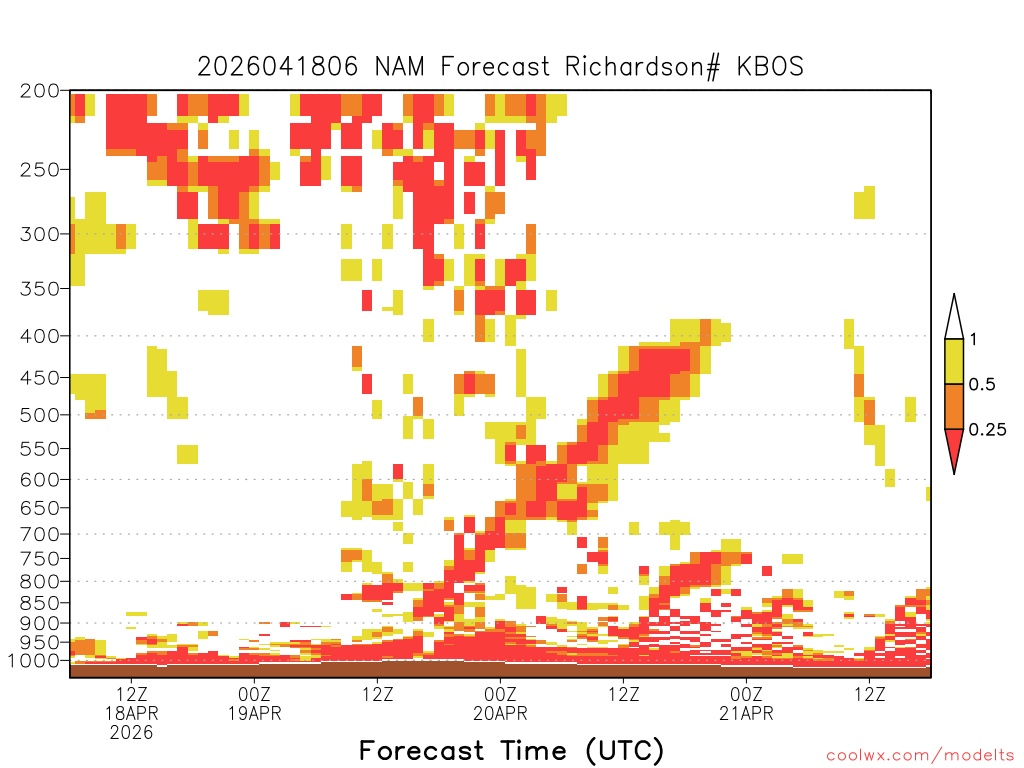 2026041806 NAM Forecast Richardson# KBOS

200
250
300
350
400
450
500
550
600
650
700
750
800
850
900
950
1000

1
0.5
0.25

12Z
18APR
2026
00Z
19APR
12Z
00Z
20APR
12Z
00Z
21APR
12Z

Forecast Time (UTC)

coolwx.com/modelts